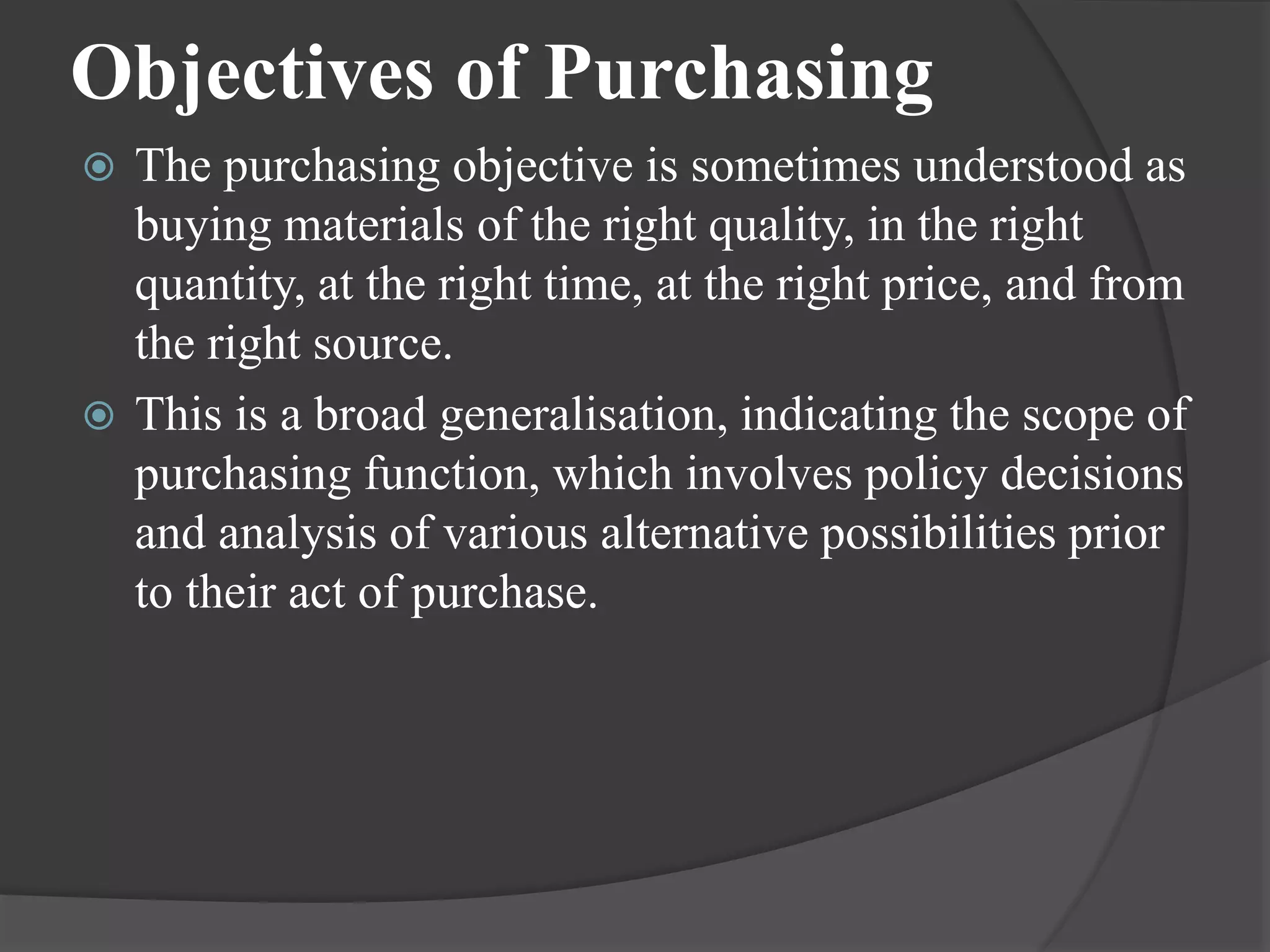 Objectives of Purchasing

The purchasing objective is sometimes understood as buying materials of the right quality, in the right quantity, at the right time, at the right price, and from the right source.

This is a broad generalisation, indicating the scope of purchasing function, which involves policy decisions and analysis of various alternative possibilities prior to their act of purchase.